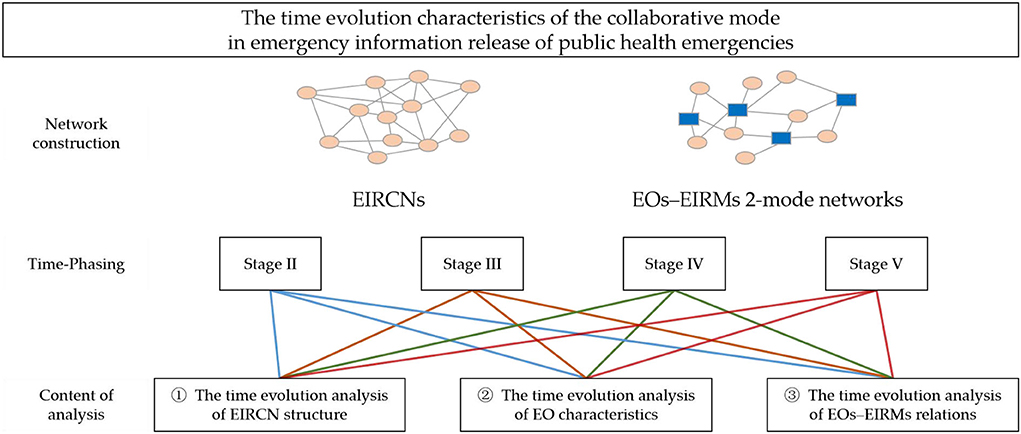 The time evolution characteristics of the collaborative mode in emergency information release of public health emergencies

Network construction

EIRCNs

EOs–EIRMs 2-mode networks

Time-Phasing

Stage II

Stage III

Stage IV

Stage V

Content of analysis

① The time evolution analysis of EIRCN structure

② The time evolution analysis of EO characteristics

③ The time evolution analysis of EOs–EIRMs relations